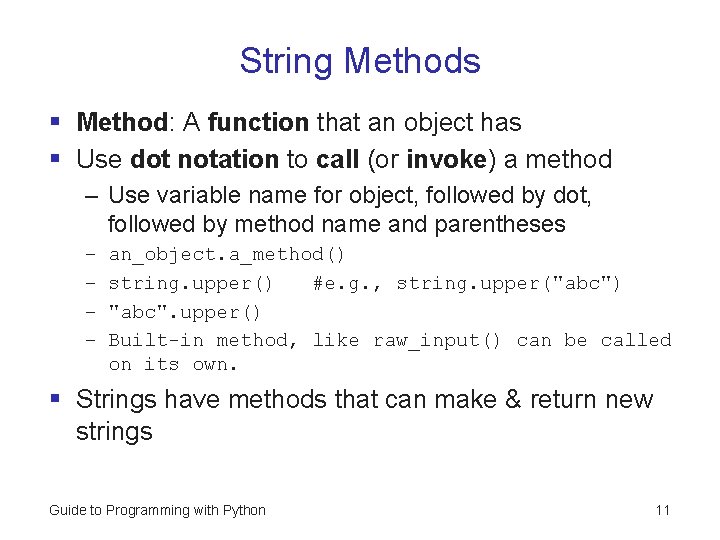 String Methods

▪ Method: A function that an object has
▪ Use dot notation to call (or invoke) a method
– Use variable name for object, followed by dot, followed by method name and parentheses
– an_object.a_method()
– string.upper()   #e.g., string.upper("abc")
– "abc".upper()
– Built-in method, like raw_input() can be called on its own.
▪ Strings have methods that can make & return new strings

Guide to Programming with Python

11